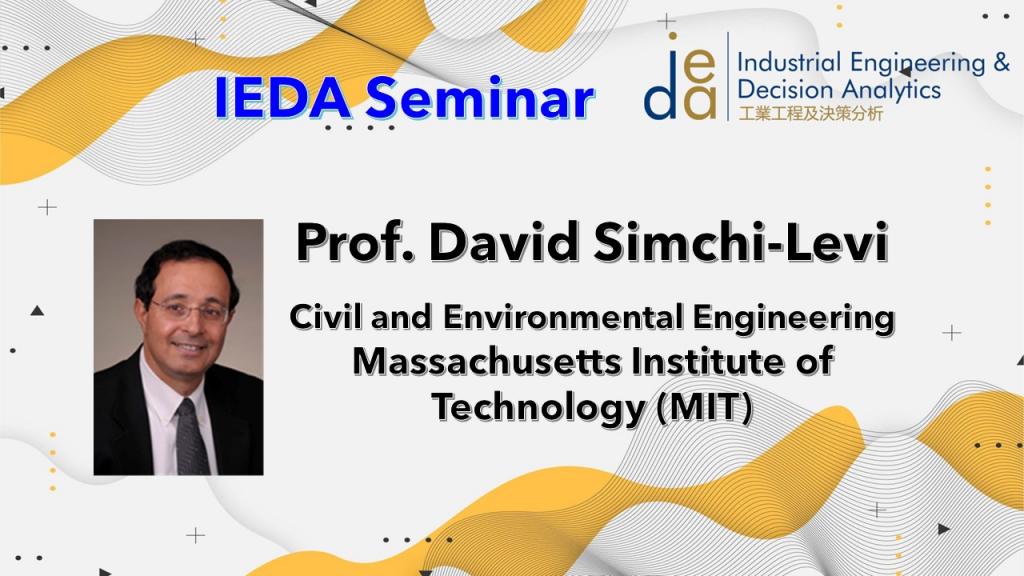 IEDA Seminar

ieda Industrial Engineering & Decision Analytics
工業工程及決策分析

Prof. David Simchi-Levi

Civil and Environmental Engineering
Massachusetts Institute of Technology (MIT)